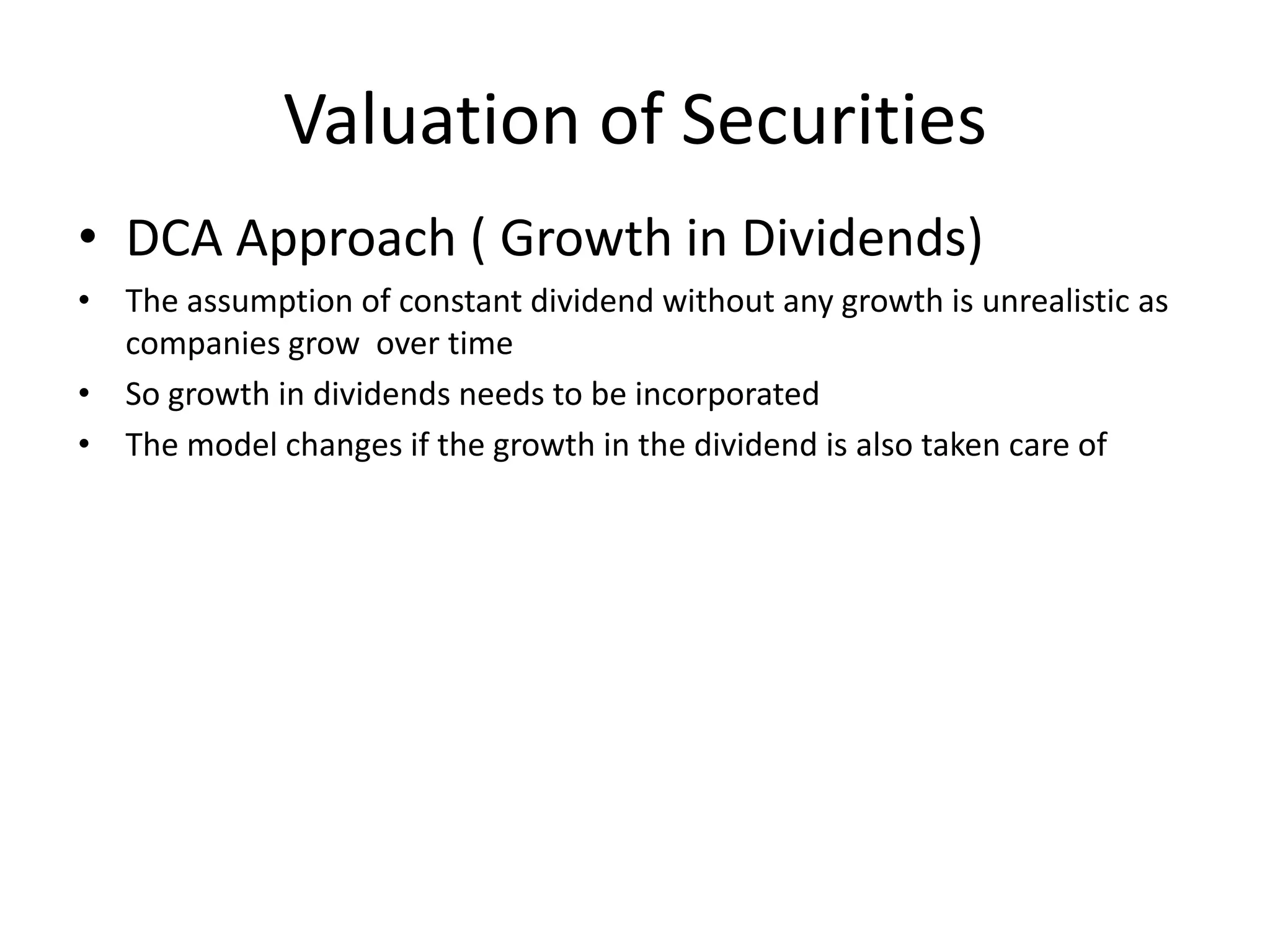 Valuation of Securities

• DCA Approach ( Growth in Dividends)

• The assumption of constant dividend without any growth is unrealistic as companies grow over time

• So growth in dividends needs to be incorporated

• The model changes if the growth in the dividend is also taken care of